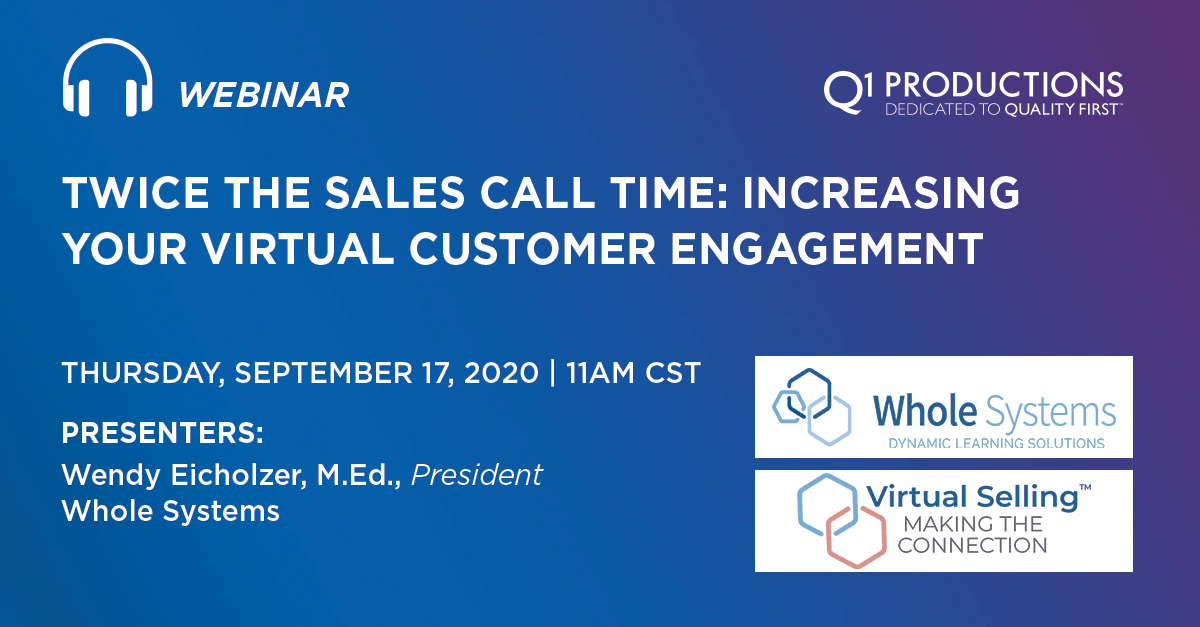 WEBINAR

Q1 PRODUCTIONS
DEDICATED TO QUALITY FIRST™

TWICE THE SALES CALL TIME: INCREASING YOUR VIRTUAL CUSTOMER ENGAGEMENT

THURSDAY, SEPTEMBER 17, 2020 | 11AM CST

PRESENTERS:
Wendy Eicholzer, M.Ed., President
Whole Systems

Whole Systems
DYNAMIC LEARNING SOLUTIONS

Virtual Selling™
MAKING THE CONNECTION